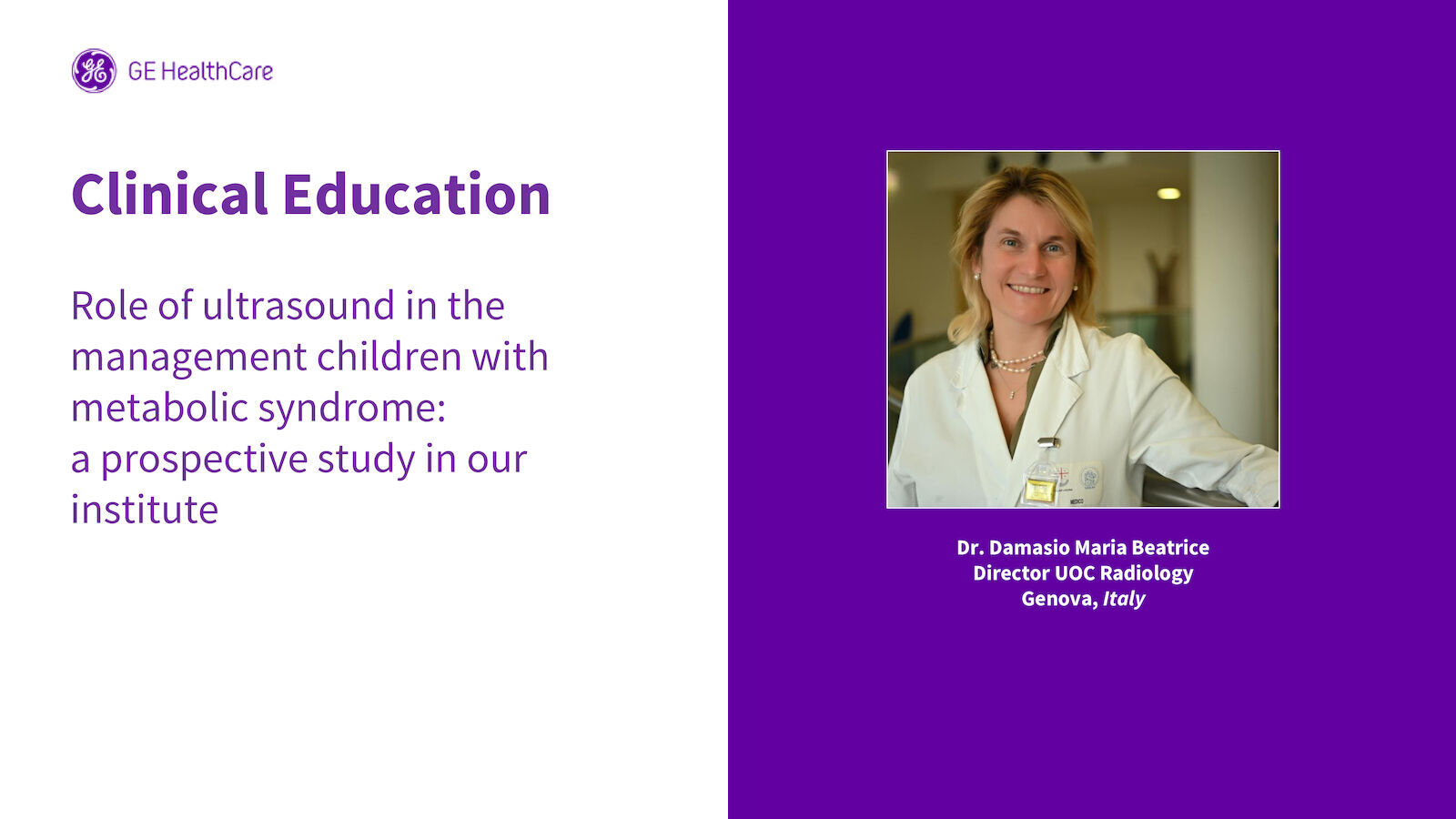 GE HealthCare

Clinical Education

Role of ultrasound in the management children with metabolic syndrome:
a prospective study in our institute

MEDICO

Dr. Damasio Maria Beatrice
Director UOC Radiology
Genova, Italy